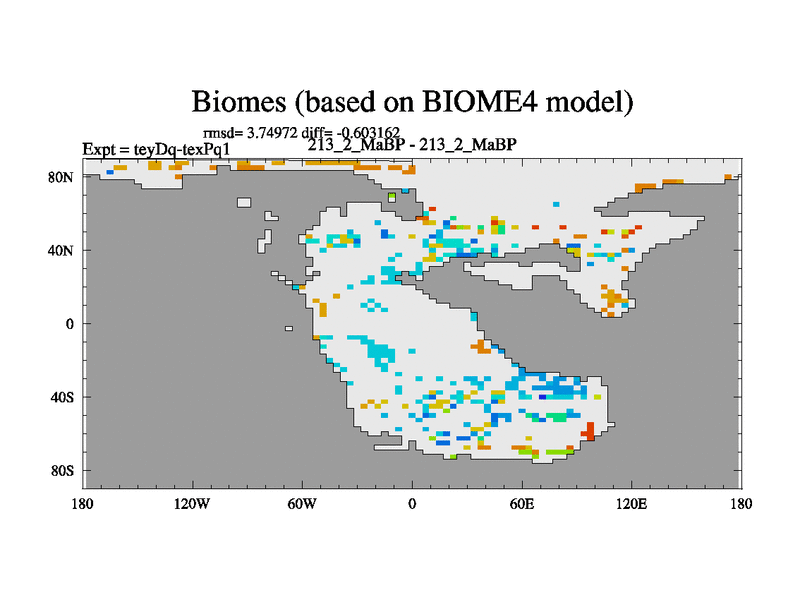 Biomes (based on BIOME4 model)

rmsd= 3.74972 diff= -0.603162

Expt = teyDq-texPq1

213_2_MaBP - 213_2_MaBP

80N
40N
0
40S
80S

180
120W
60W
0
60E
120E
180